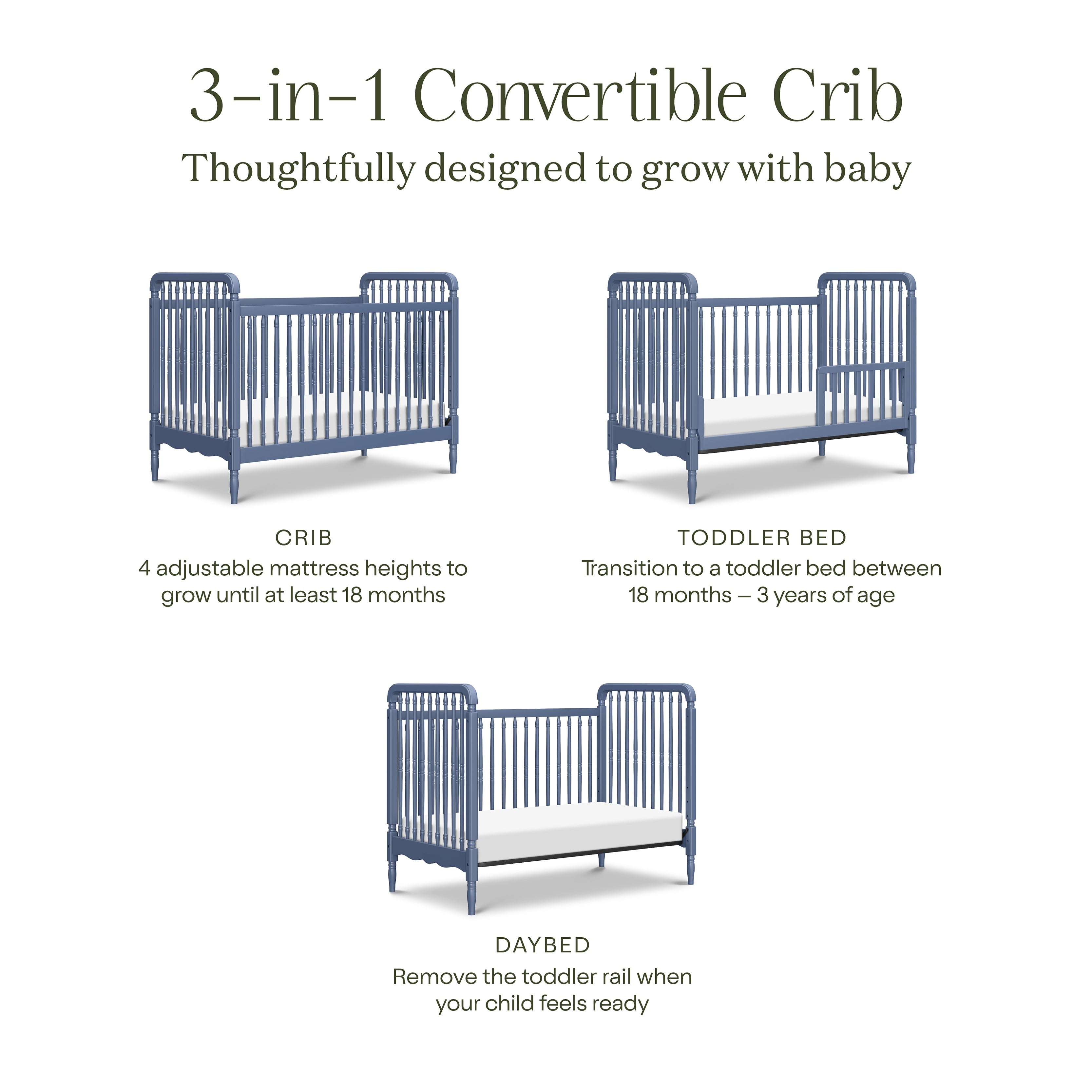 3-in-1 Convertible Crib
Thoughtfully designed to grow with baby

CRIB
4 adjustable mattress heights to grow until at least 18 months

TODDLER BED
Transition to a toddler bed between 18 months – 3 years of age

DAYBED
Remove the toddler rail when your child feels ready